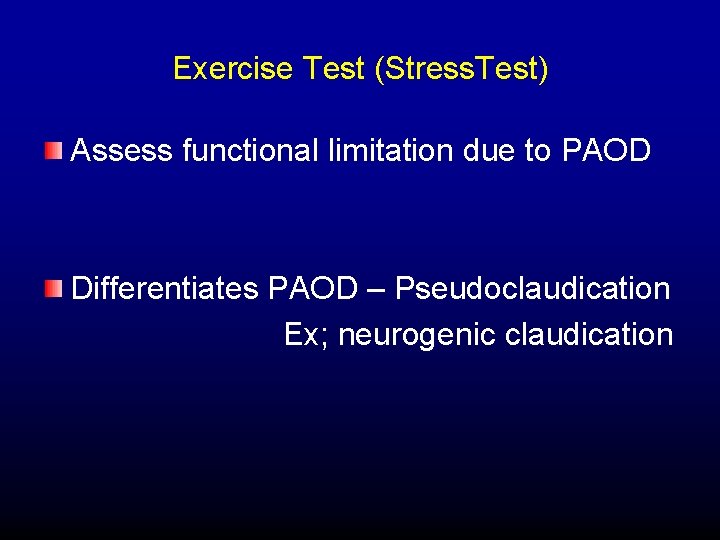 Exercise Test (StressTest)

Assess functional limitation due to PAOD

Differentiates PAOD – Pseudoclaudication
Ex; neurogenic claudication